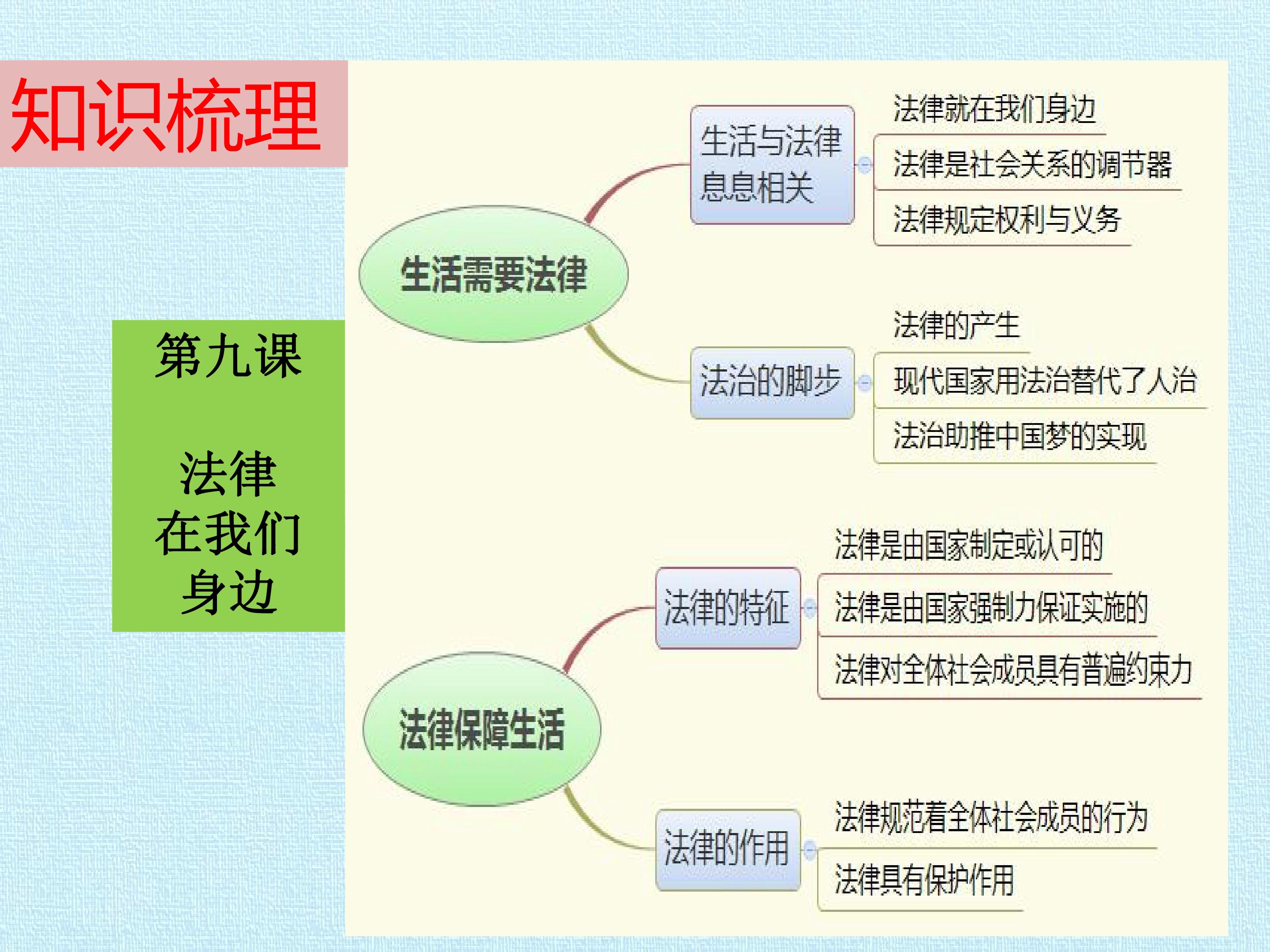 知识梳理

第九课

法律
在我们
身边

生活需要法律

生活与法律息息相关

法律就在我们身边

法律是社会关系的调节器

法律规定权利与义务

法治的脚步

法律的产生

现代国家用法治替代了人治

法治助推中国梦的实现

法律保障生活

法律的特征

法律是由国家制定或认可的

法律是由国家强制力保证实施的

法律对全体社会成员具有普遍约束力

法律的作用

法律规范着全体社会成员的行为

法律具有保护作用